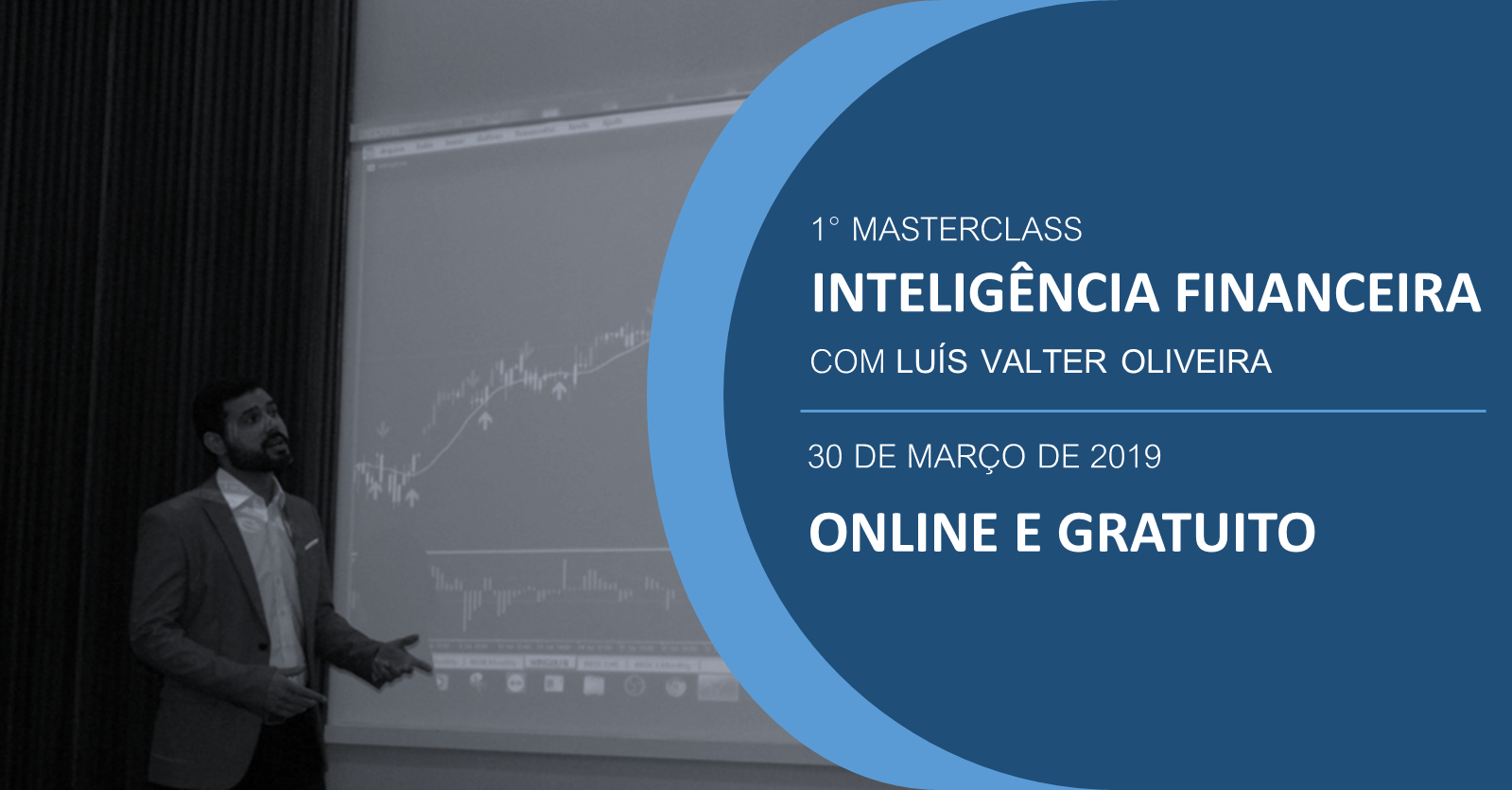 1° MASTERCLASS
INTELIGÊNCIA FINANCEIRA
COM LUÍS VALTER OLIVEIRA

30 DE MARÇO DE 2019
ONLINE E GRATUITO